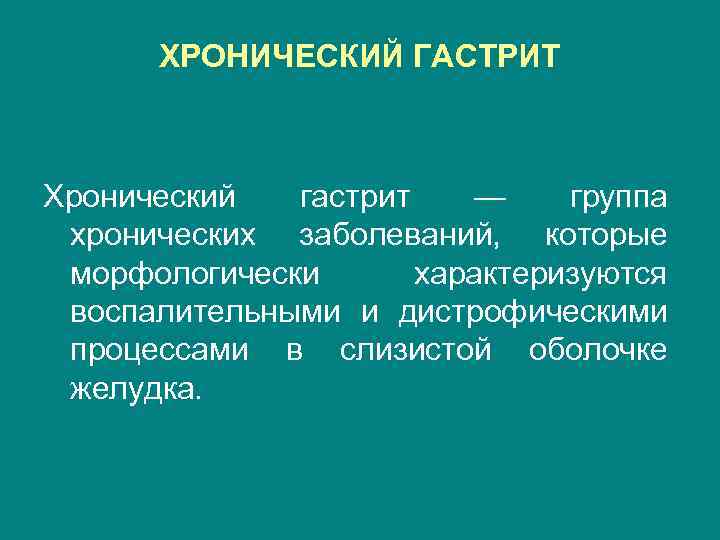 ХРОНИЧЕСКИЙ ГАСТРИТ

Хронический гастрит — группа хронических заболеваний, которые морфологически характеризуются воспалительными и дистрофическими процессами в слизистой оболочке желудка.